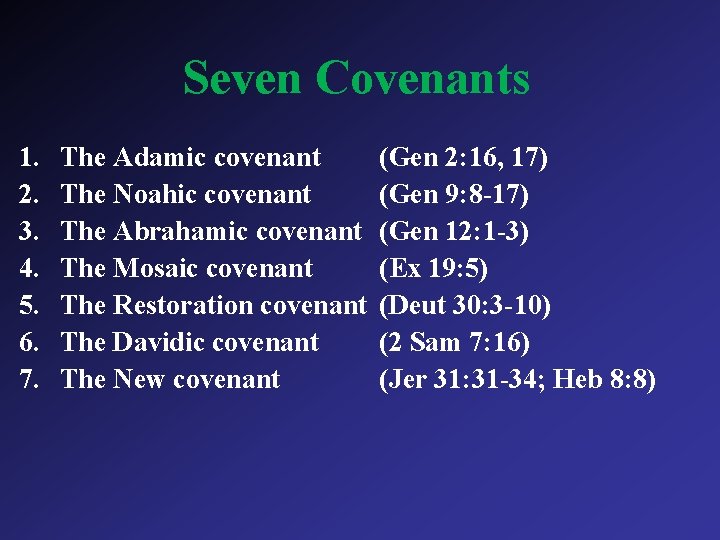 Seven Covenants

1. The Adamic covenant (Gen 2:16, 17)
2. The Noahic covenant (Gen 9:8-17)
3. The Abrahamic covenant (Gen 12:1-3)
4. The Mosaic covenant (Ex 19:5)
5. The Restoration covenant (Deut 30:3-10)
6. The Davidic covenant (2 Sam 7:16)
7. The New covenant (Jer 31:31-34; Heb 8:8)